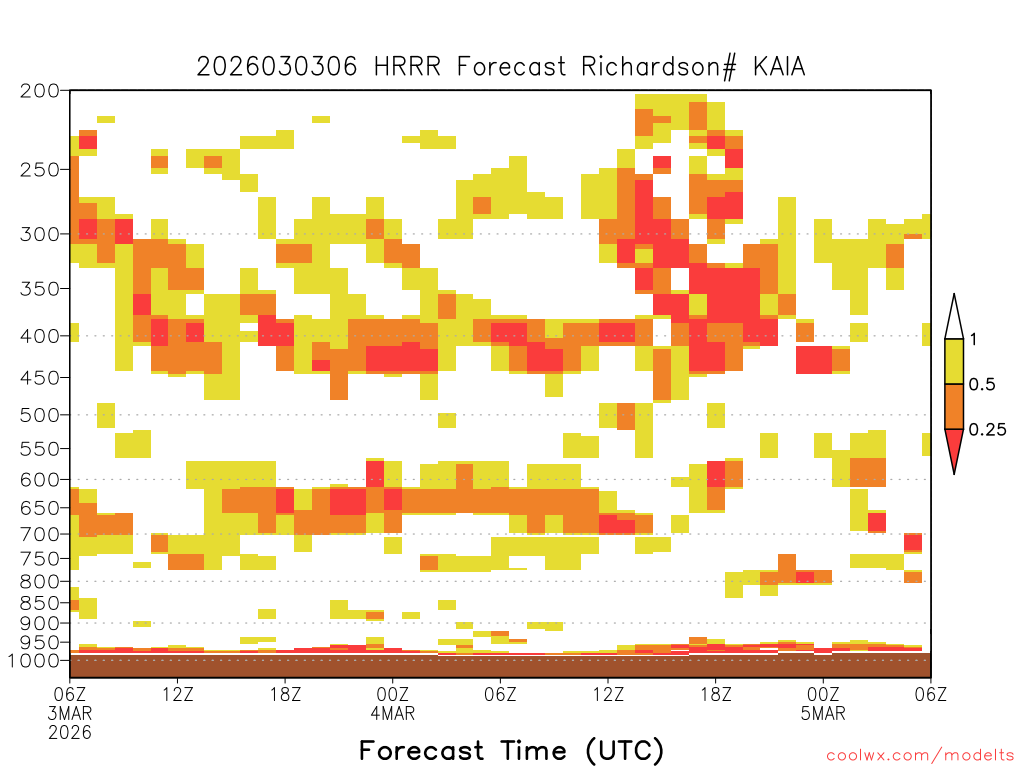 2026030306 HRRR Forecast Richardson# KAIA

200
250
300
350
400
450
500
550
600
650
700
750
800
850
900
950
1000

1
0.5
0.25

06Z
3MAR
2026
12Z
18Z
00Z
4MAR
06Z
12Z
18Z
00Z
5MAR
06Z

Forecast Time (UTC)

coolwx.com/modelts